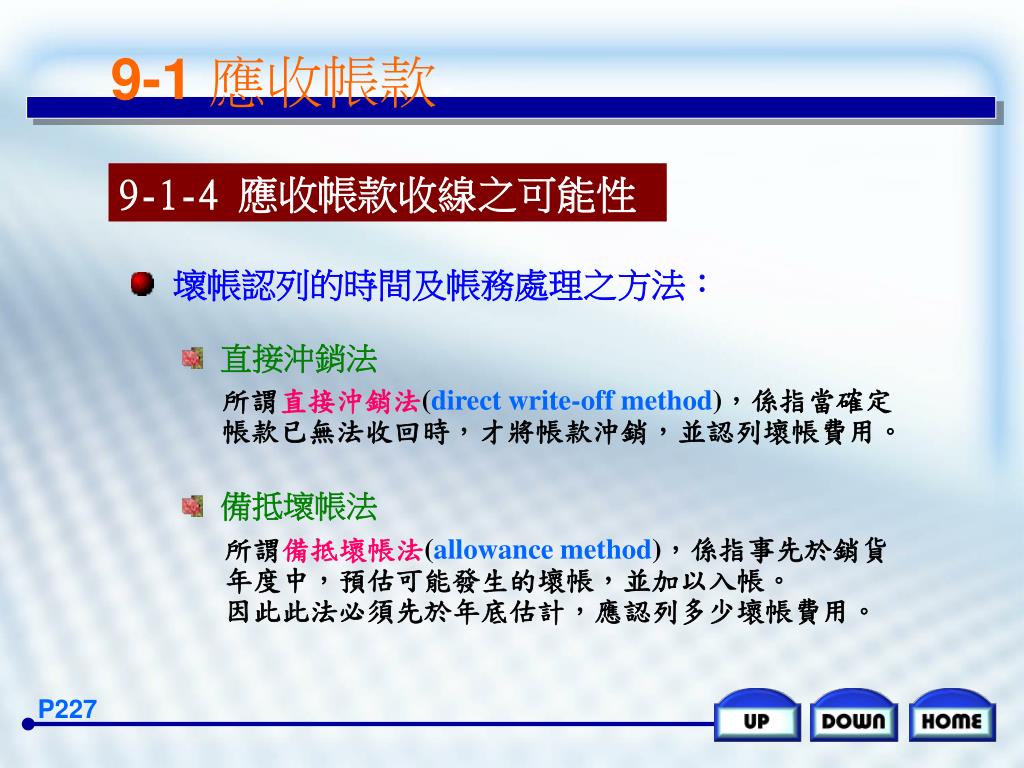 9-1 應收帳款

9-1-4 應收帳款收線之可能性

壞帳認列的時間及帳務處理之方法：

直接沖銷法

所謂直接沖銷法(direct write-off method)，係指當確定帳款已無法收回時，才將帳款沖銷，並認列壞帳費用。

備抵壞帳法

所謂備抵壞帳法(allowance method)，係指事先於銷貨年度中，預估可能發生的壞帳，並加以入帳。
因此此法必須先於年底估計，應認列多少壞帳費用。

P227

UP DOWN HOME